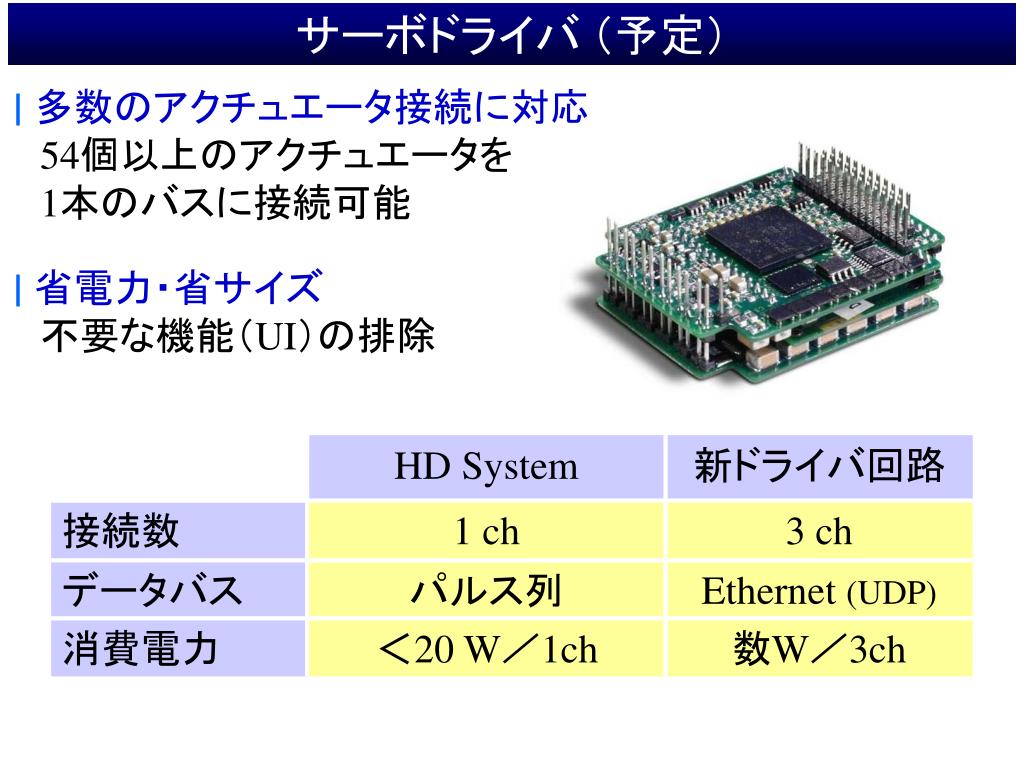 サーボドライバ（予定）

| 多数のアクチュエータ接続に対応
54個以上のアクチュエータを
1本のバスに接続可能

| 省電力・省サイズ
不要な機能（UI）の排除

| | HD System | 新ドライバ回路 |
|---|---|---|
| 接続数 | 1 ch | 3 ch |
| データバス | パルス列 | Ethernet (UDP) |
| 消費電力 | ＜20 W／1ch | 数W／3ch |